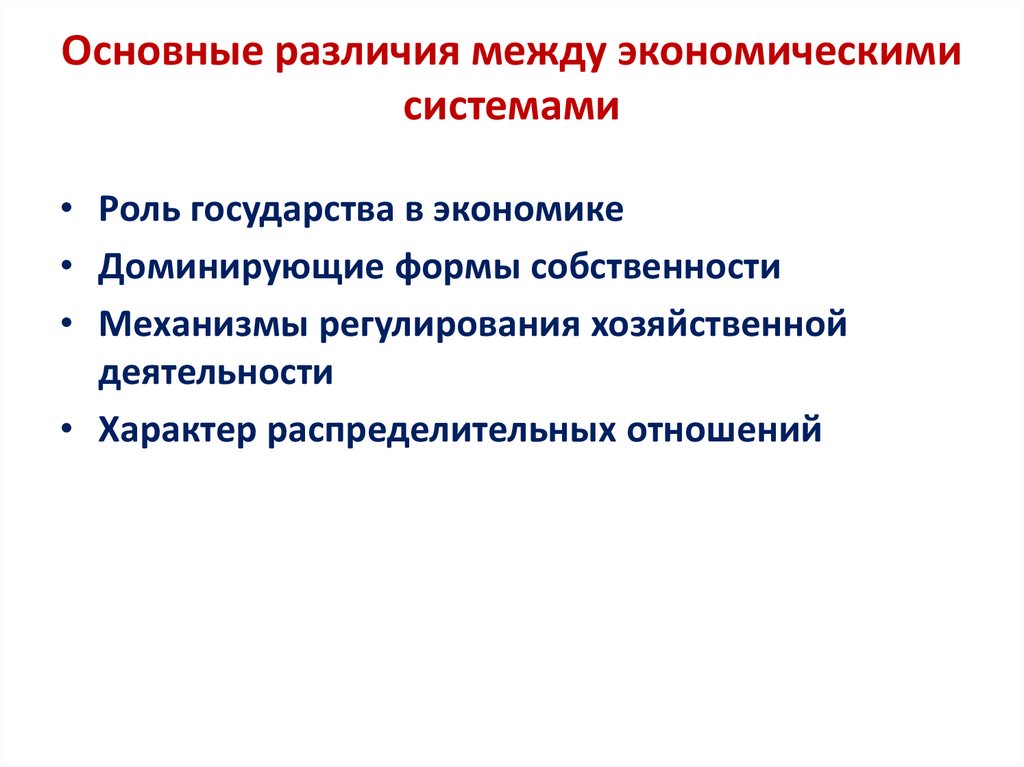 Основные различия между экономическими системами

• Роль государства в экономике
• Доминирующие формы собственности
• Механизмы регулирования хозяйственной деятельности
• Характер распределительных отношений